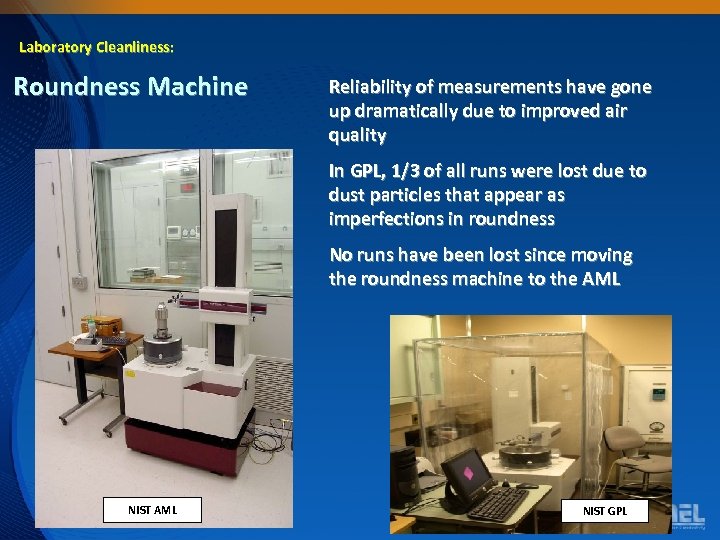 Laboratory Cleanliness:

Roundness Machine

Reliability of measurements have gone up dramatically due to improved air quality

In GPL, 1/3 of all runs were lost due to dust particles that appear as imperfections in roundness

No runs have been lost since moving the roundness machine to the AML

NIST AML

NIST GPL

MEL